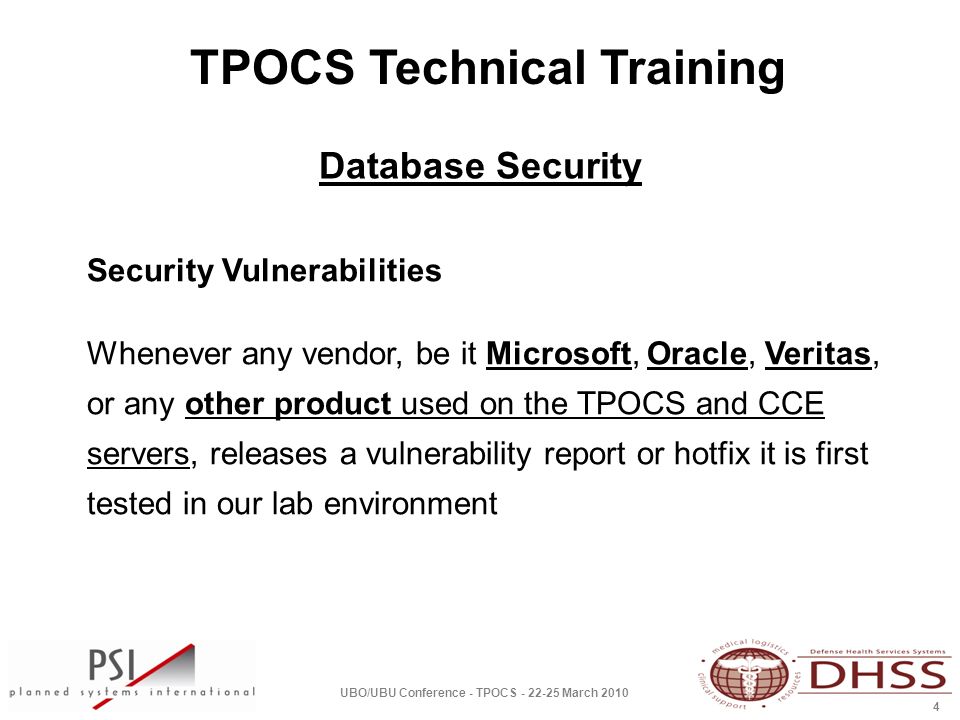 TPOCS Technical Training

Database Security

Security Vulnerabilities

Whenever any vendor, be it Microsoft, Oracle, Veritas, or any other product used on the TPOCS and CCE servers, releases a vulnerability report or hotfix it is first tested in our lab environment

PSI
planned systems international

UBO/UBU Conference - TPOCS - 22-25 March 2010

medical logistics
clinical support
resources
Defense Health Services Systems
DHSS

4